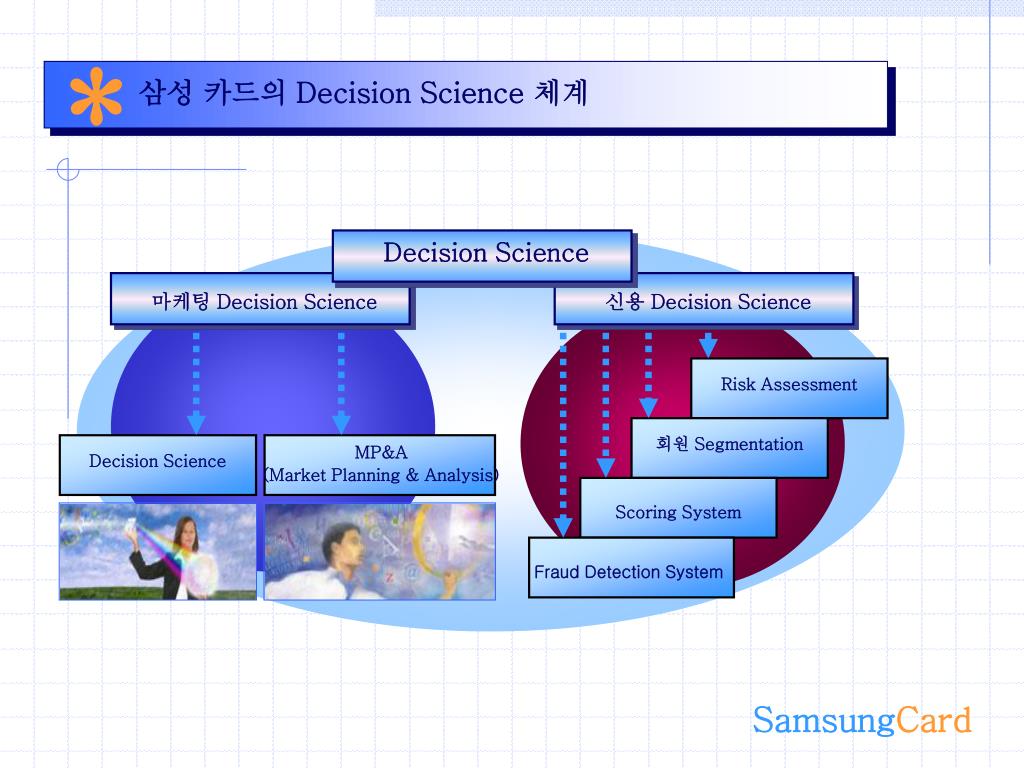 삼성 카드의 Decision Science 체계

Decision Science

마케팅 Decision Science

신용 Decision Science

Decision Science

MP&A
(Market Planning & Analysis)

Risk Assessment

회원 Segmentation

Scoring System

Fraud Detection System

SamsungCard